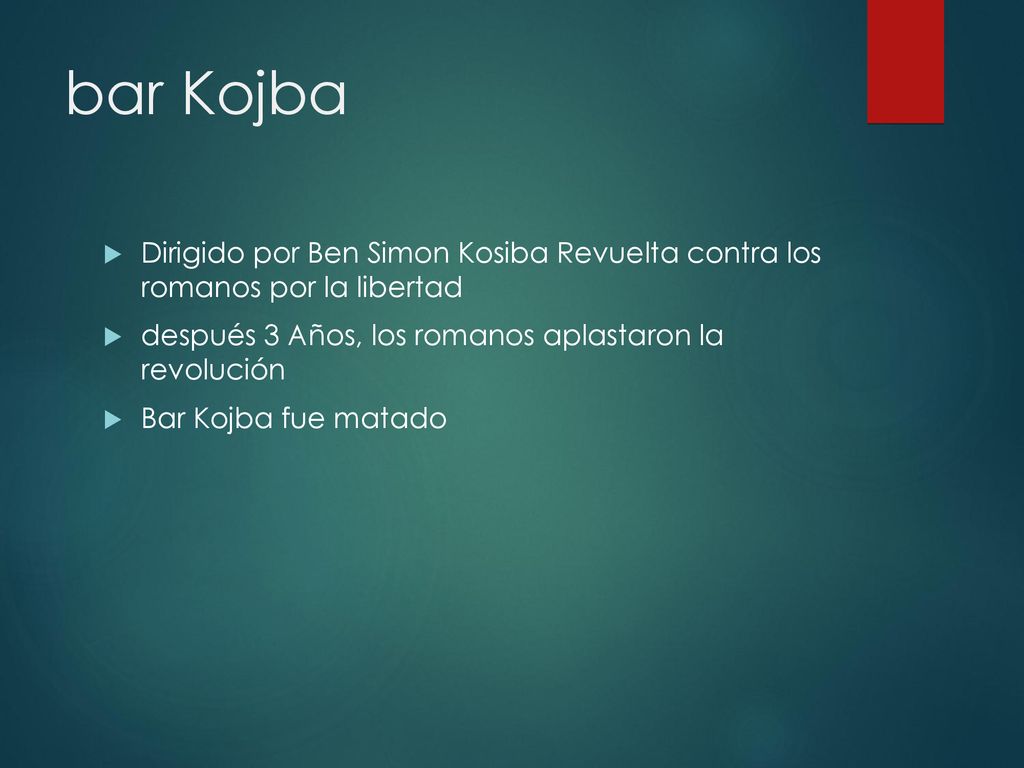 bar Kojba

Dirigido por Ben Simon Kosiba Revuelta contra los romanos por la libertad

después 3 Años, los romanos aplastaron la revolución

Bar Kojba fue matado